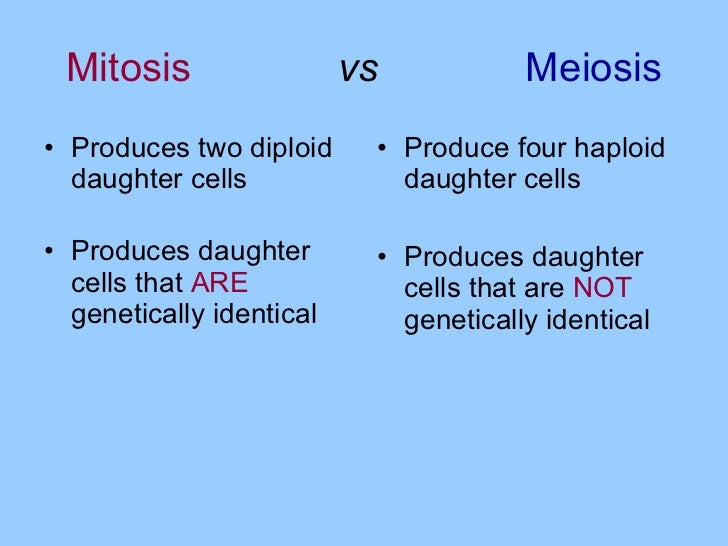 Mitosis vs Meiosis

• Produces two diploid daughter cells

• Produces daughter cells that ARE genetically identical

• Produce four haploid daughter cells

• Produces daughter cells that are NOT genetically identical